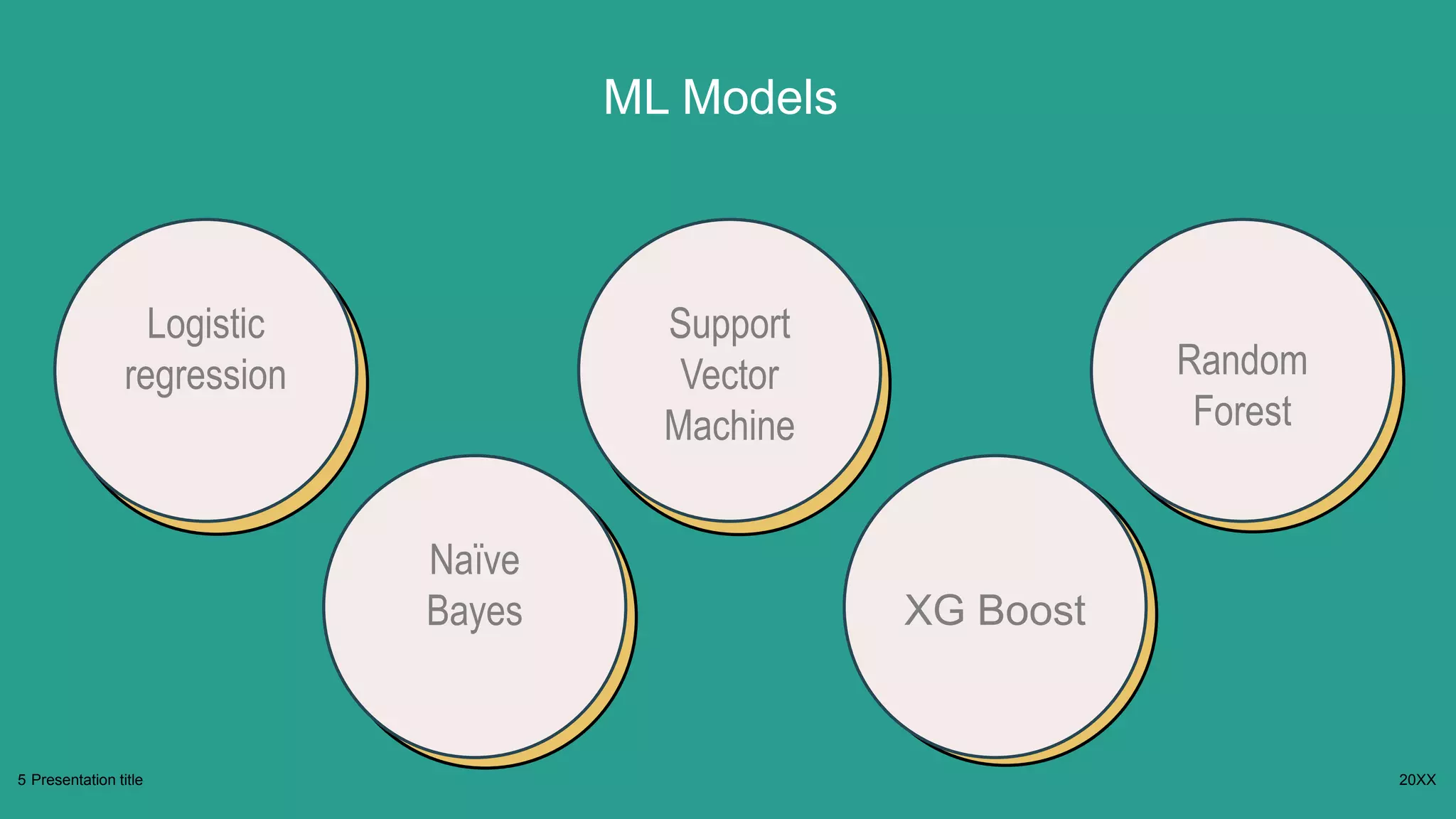 ML Models

Logistic regression

Naïve Bayes

Support Vector Machine

XG Boost

Random Forest

5 Presentation title

20XX